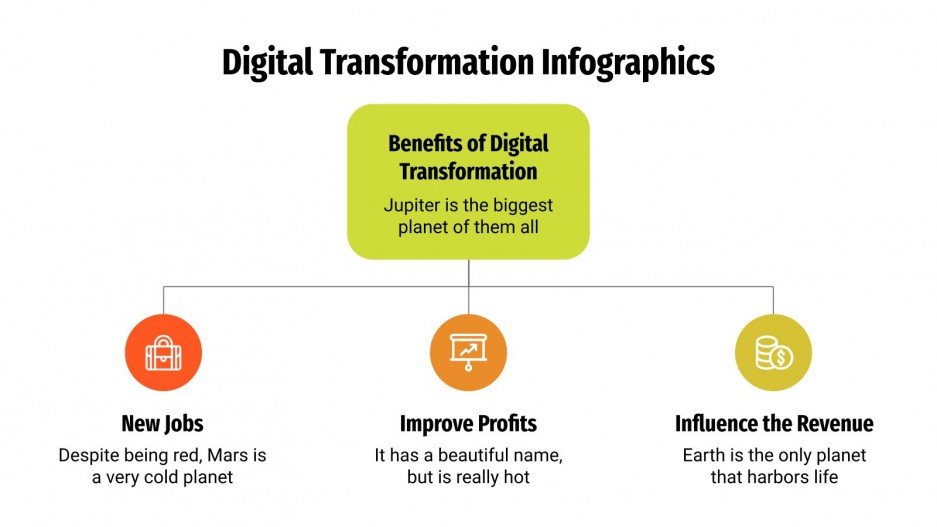 Digital Transformation Infographics

Benefits of Digital Transformation

Jupiter is the biggest planet of them all

New Jobs

Despite being red, Mars is a very cold planet

Improve Profits

It has a beautiful name, but is really hot

Influence the Revenue

Earth is the only planet that harbors life